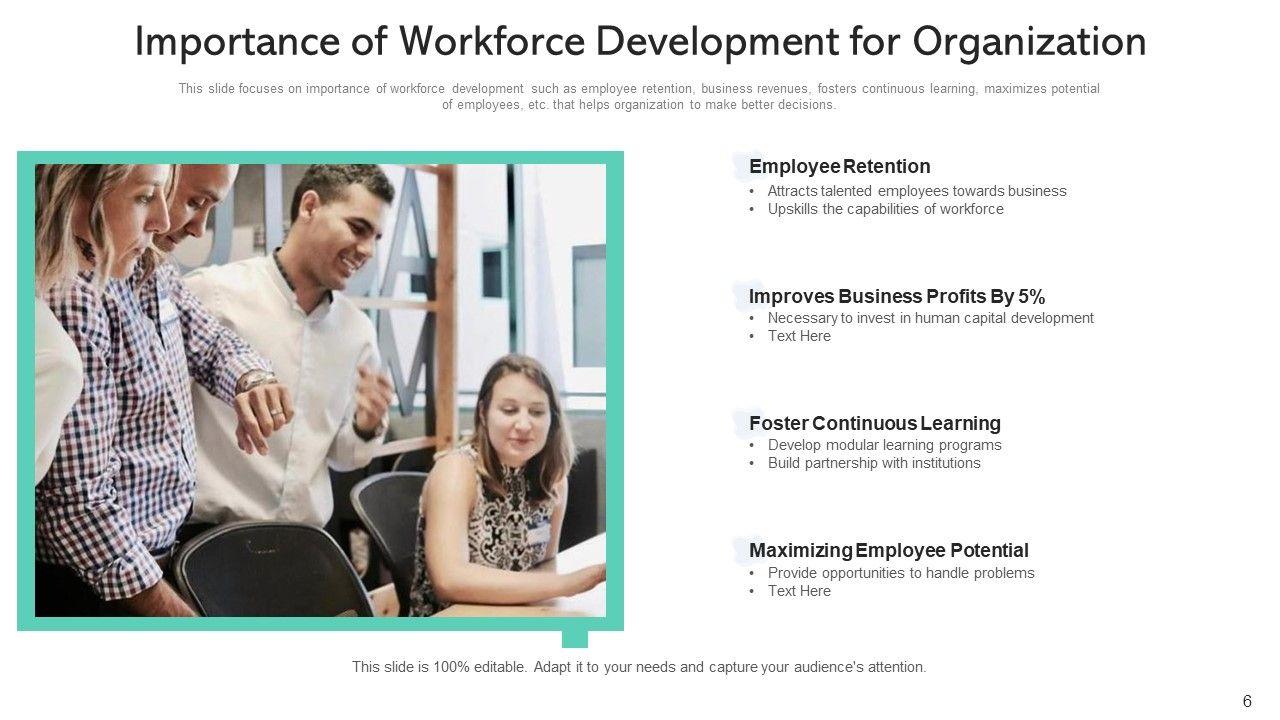 Importance of Workforce Development for Organization

This slide focuses on importance of workforce development such as employee retention, business revenues, fosters continuous learning, maximizes potential of employees, etc. that helps organization to make better decisions.

Employee Retention
• Attracts talented employees towards business
• Upskills the capabilities of workforce

Improves Business Profits By 5%
• Necessary to invest in human capital development
• Text Here

Foster Continuous Learning
• Develop modular learning programs
• Build partnership with institutions

Maximizing Employee Potential
• Provide opportunities to handle problems
• Text Here

This slide is 100% editable. Adapt it to your needs and capture your audience's attention.

6